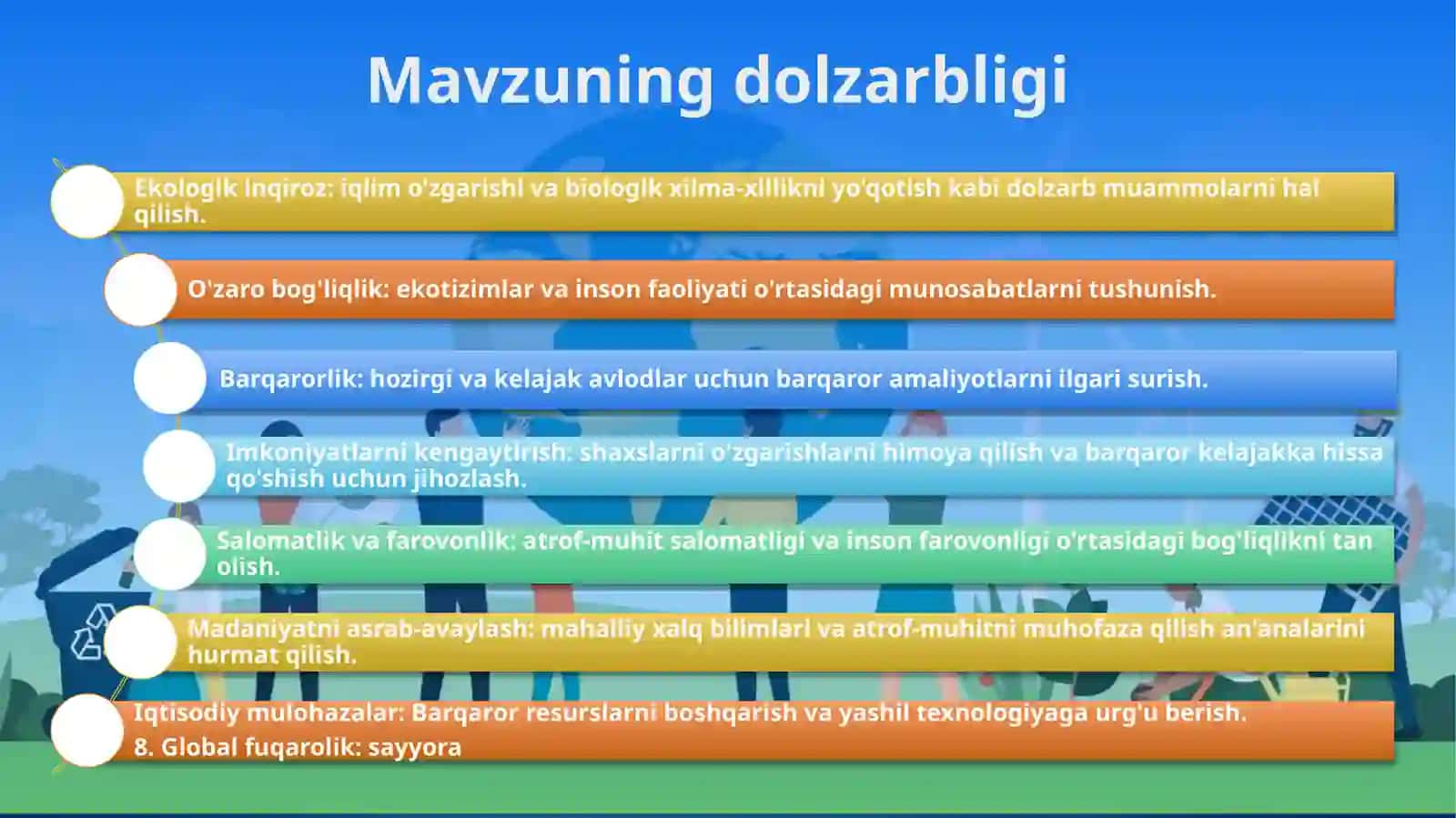 Mavzuning dolzarbligi

Ekologik inqiroz: iqlim o'zgarishi va biologik xilma-xillikni yo'qotish kabi dolzarb muammolarni hal qilish.

O'zaro bog'liqlik: ekotizimlar va inson faoliyati o'rtasidagi munosabatlarni tushunish.

Barqarorlik: hozirgi va kelajak avlodlar uchun barqaror amaliyotlarni ilgari surish.

Imkoniyatlarni kengaytirish: shaxslarni o'zgarishlarni himoya qilish va barqaror kelajakka hissa qo'shish uchun jihozlash.

Salomatlik va farovonlik: atrof-muhit salomatligi va inson farovonligi o'rtasidagi bog'liqlikni tan olish.

Madaniyatni asrab-avaylash: mahalliy xalq bilimlari va atrof-muhitni muhofaza qilish an'analarini hurmat qilish.

Iqtisodiy mulohazalar: Barqaror resurslarni boshqarish va yashil texnologiyaga urg'u berish.
8. Global fuqarolik: sayyora